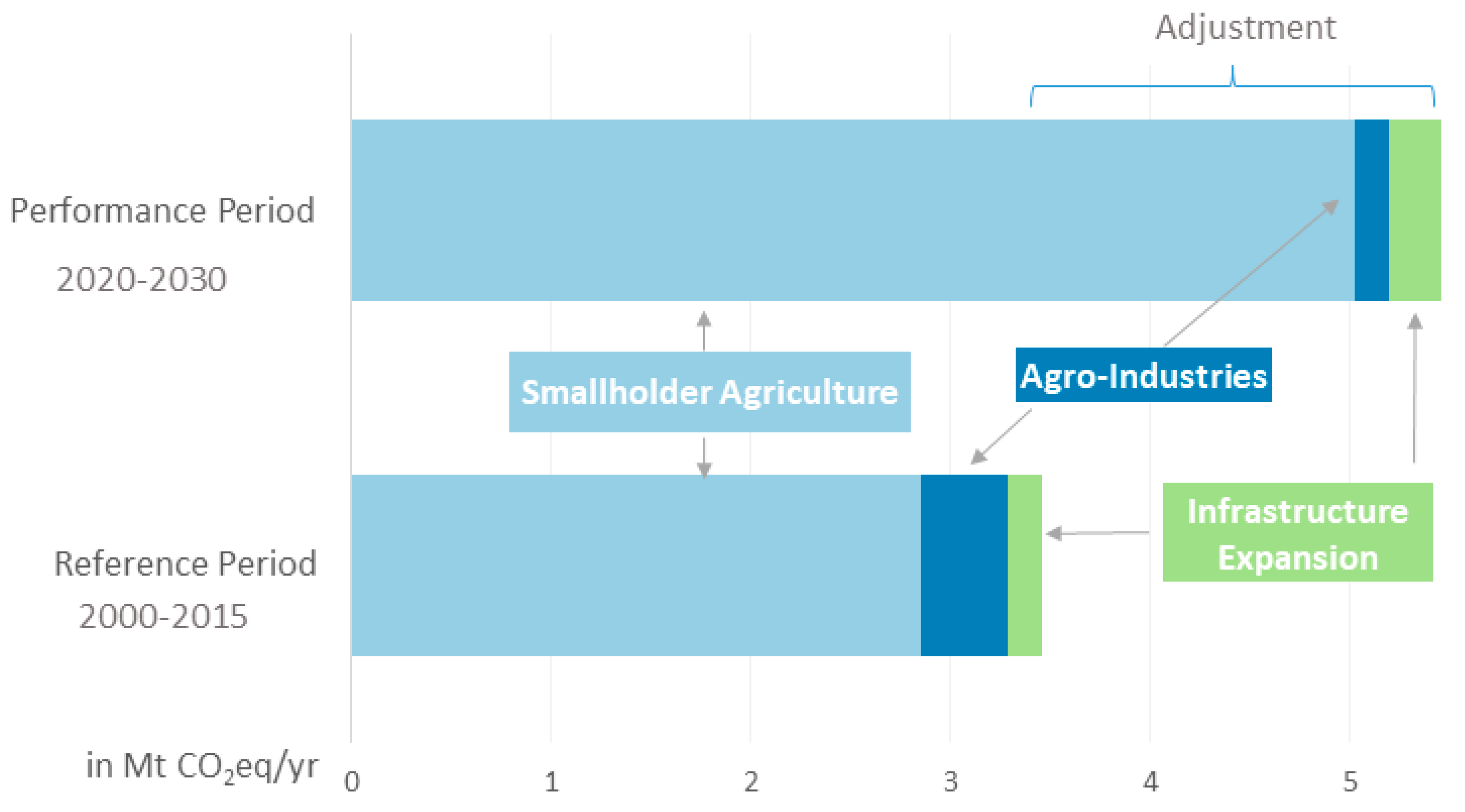 Adjustment

Performance Period

2020-2030

Smallholder Agriculture

Agro-Industries

Infrastructure Expansion

Reference Period

2000-2015

in Mt $CO_2$eq/yr

0 1 2 3 4 5